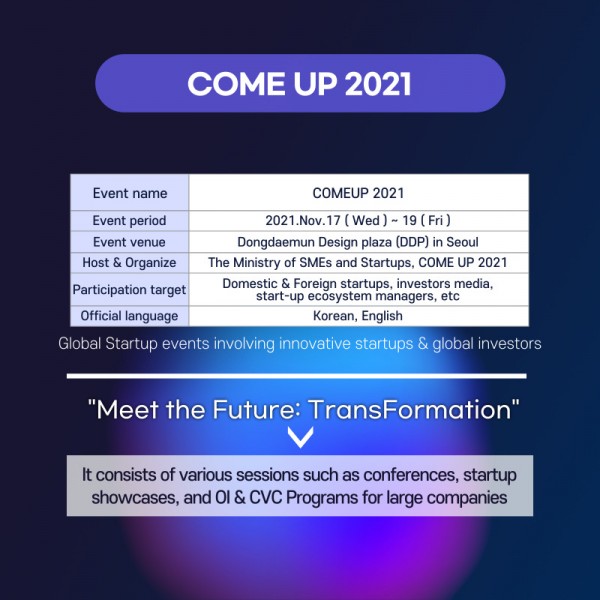 COME UP 2021

| Event name | COMEUP 2021 |
|---|---|
| Event period | 2021.Nov.17 ( Wed ) ~ 19 ( Fri ) |
| Event venue | Dongdaemun Design plaza (DDP) in Seoul |
| Host & Organize | The Ministry of SMEs and Startups, COME UP 2021 |
| Participation target | Domestic & Foreign startups, investors media, start-up ecosystem managers, etc |
| Official language | Korean, English |

Global Startup events involving innovative startups & global investors

"Meet the Future: TransFormation"

It consists of various sessions such as conferences, startup showcases, and OI & CVC Programs for large companies